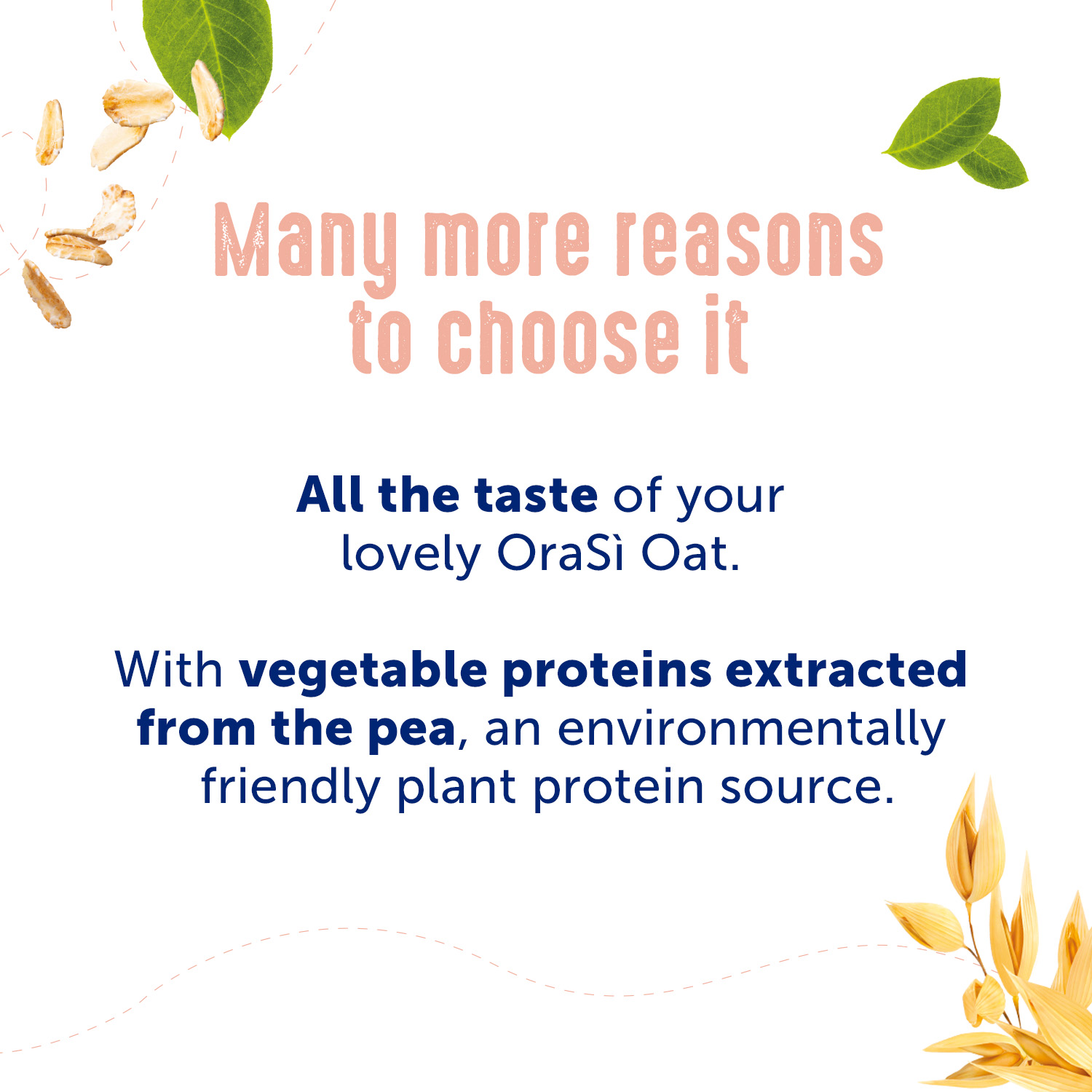 Many more reasons to choose it

All the taste of your lovely OraSì Oat.

With vegetable proteins extracted from the pea, an environmentally friendly plant protein source.